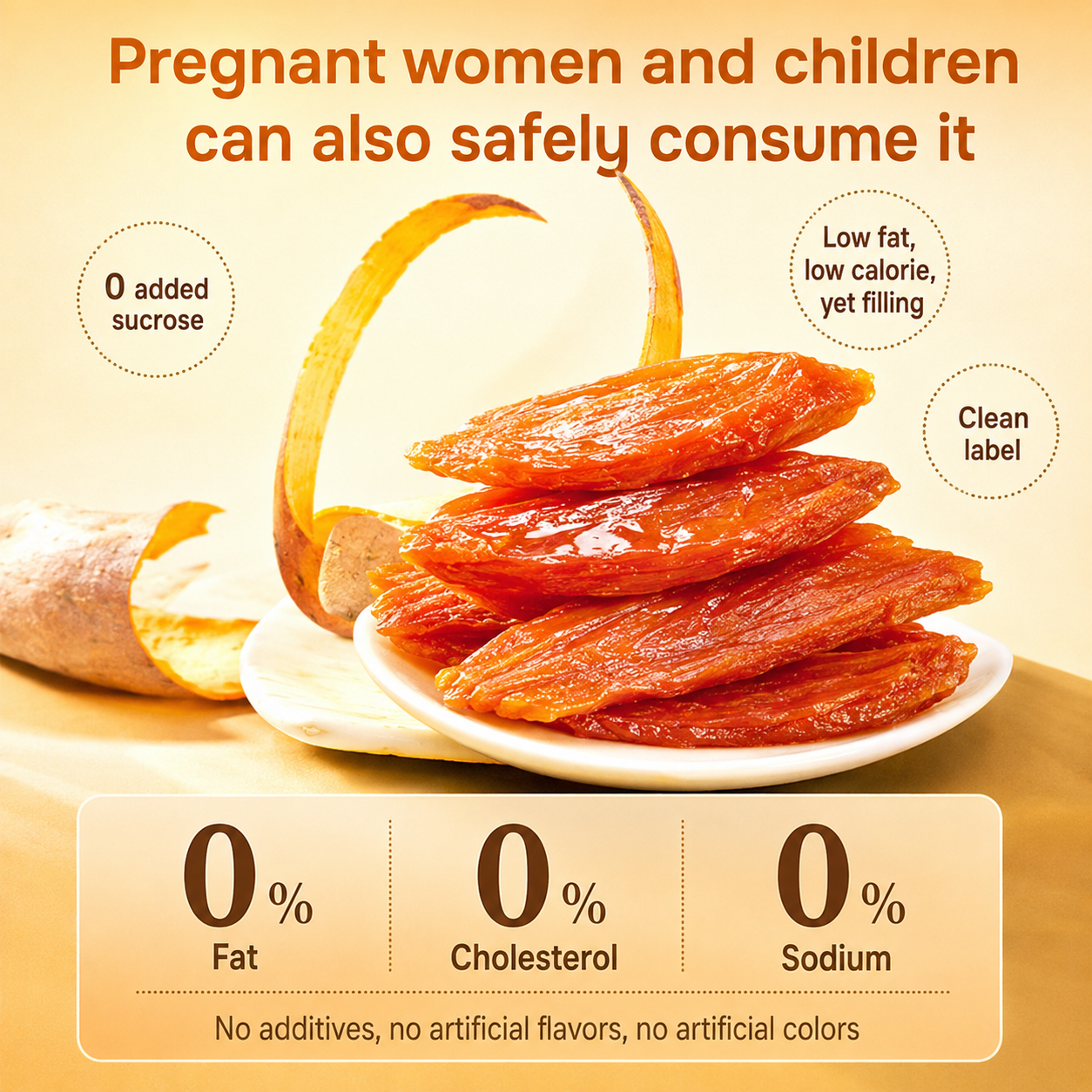 Pregnant women and children can also safely consume it

0 added sucrose

Low fat, low calorie, yet filling

Clean label

0%
Fat

0%
Cholesterol

0%
Sodium

No additives, no artificial flavors, no artificial colors